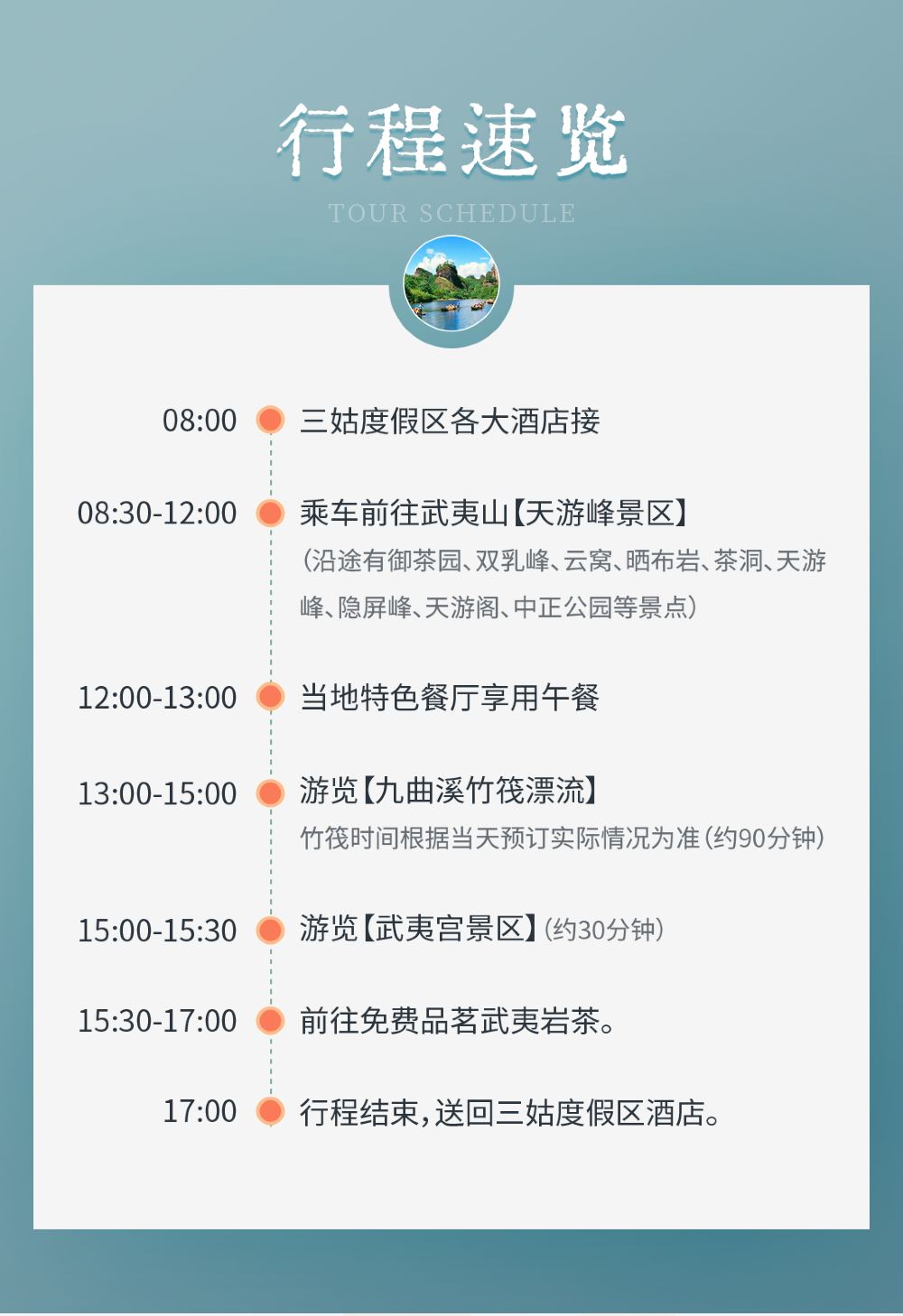 行程速览

TOUR SCHEDULE

08:00 三姑度假区各大酒店接

08:30-12:00 乘车前往武夷山【天游峰景区】
（沿途有御茶园、双乳峰、云窝、晒布岩、茶洞、天游峰、隐屏峰、天游阁、中正公园等景点）

12:00-13:00 当地特色餐厅享用午餐

13:00-15:00 游览【九曲溪竹筏漂流】
竹筏时间根据当天预订实际情况为准（约90分钟）

15:00-15:30 游览【武夷宫景区】（约30分钟）

15:30-17:00 前往免费品茗武夷岩茶。

17:00 行程结束，送回三姑度假区酒店。